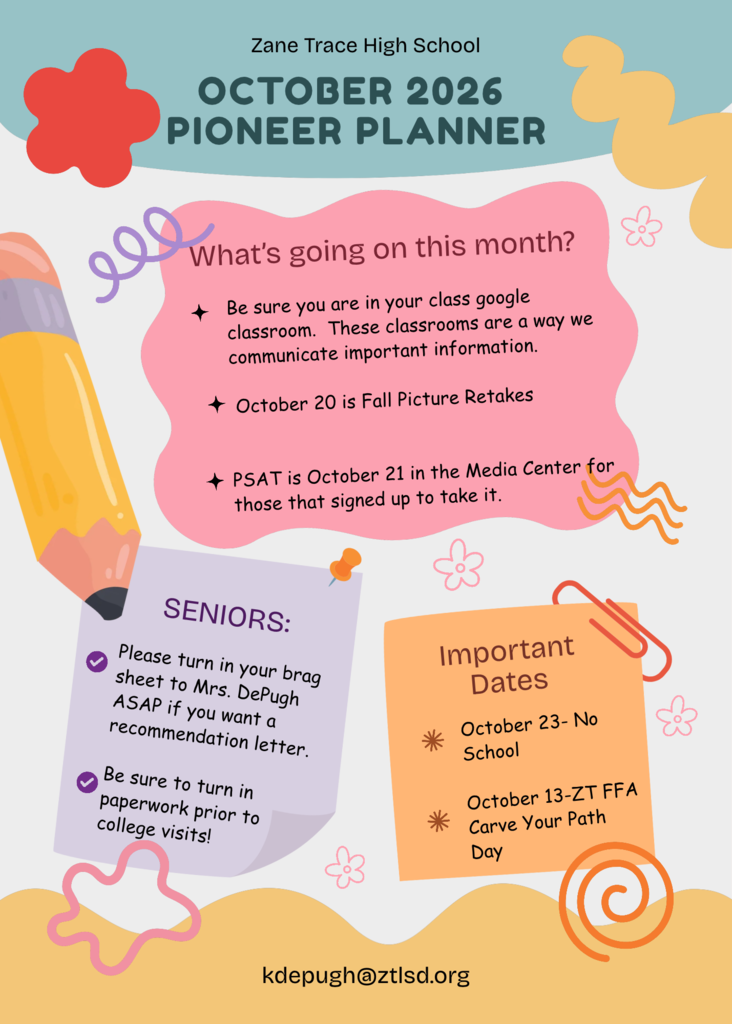 Zane Trace High School

OCTOBER 2026
PIONEER PLANNER

What's going on this month?

Be sure you are in your class google classroom. These classrooms are a way we communicate important information.

October 20 is Fall Picture Retakes

PSAT is October 21 in the Media Center for those that signed up to take it.

SENIORS:

Please turn in your brag sheet to Mrs. DePugh ASAP if you want a recommendation letter.

Be sure to turn in paperwork prior to college visits!

Important Dates

October 23- No School

October 13-ZT FFA Carve Your Path Day

kdepugh@ztlsd.org